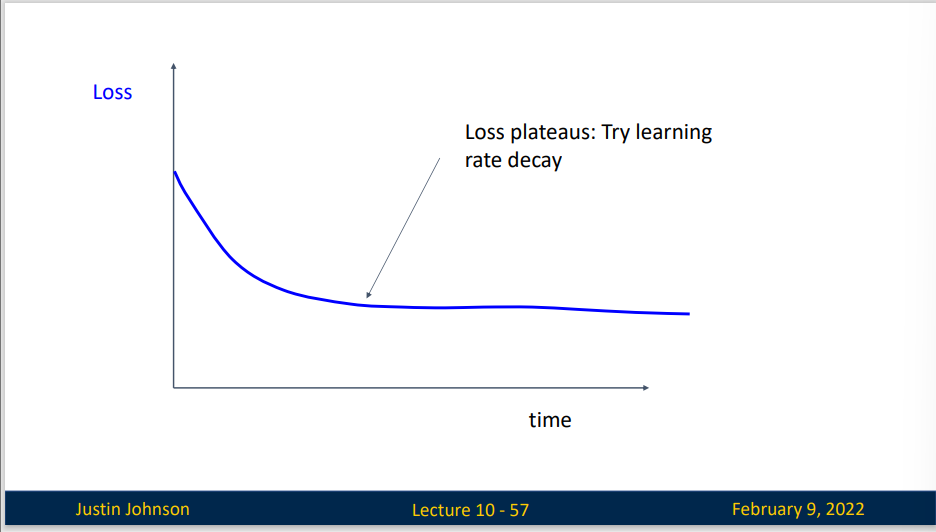 Loss

Loss plateaus: Try learning rate decay

time

Justin Johnson

Lecture 10 - 57

February 9, 2022